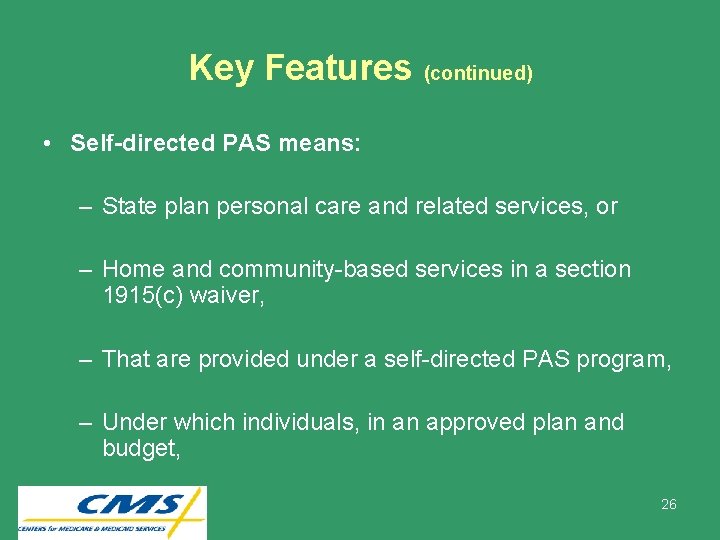 Key Features (continued)

• Self-directed PAS means:

– State plan personal care and related services, or

– Home and community-based services in a section 1915(c) waiver,

– That are provided under a self-directed PAS program,

– Under which individuals, in an approved plan and budget,

CMS
CENTERS for MEDICARE & MEDICAID SERVICES

26